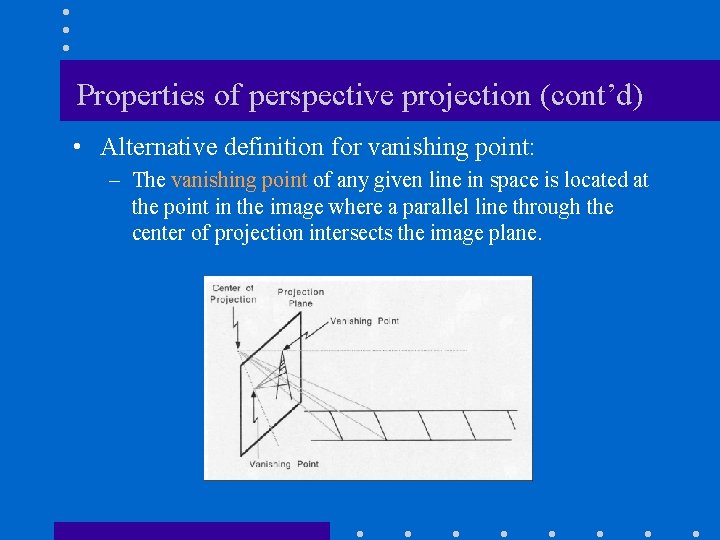 Properties of perspective projection (cont'd)

• Alternative definition for vanishing point:

– The vanishing point of any given line in space is located at the point in the image where a parallel line through the center of projection intersects the image plane.

Center of Projection

Projection Plane

Vanishing Point

Vanishing Point